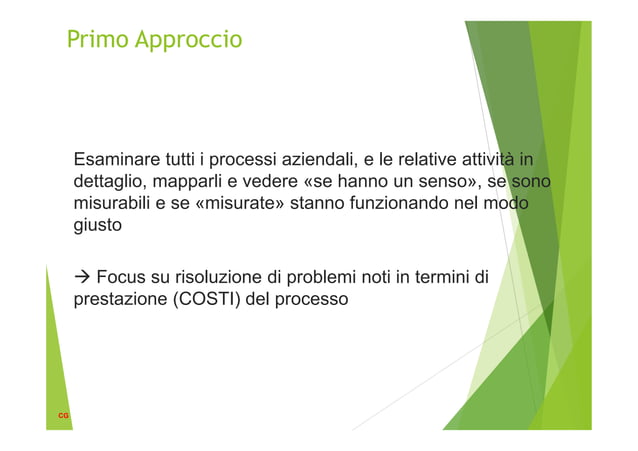 Primo Approccio

Esaminare tutti i processi aziendali, e le relative attività in dettaglio, mapparli e vedere «se hanno un senso», se sono misurabili e se «misurate» stanno funzionando nel modo giusto

→ Focus su risoluzione di problemi noti in termini di prestazione (COSTI) del processo

CG